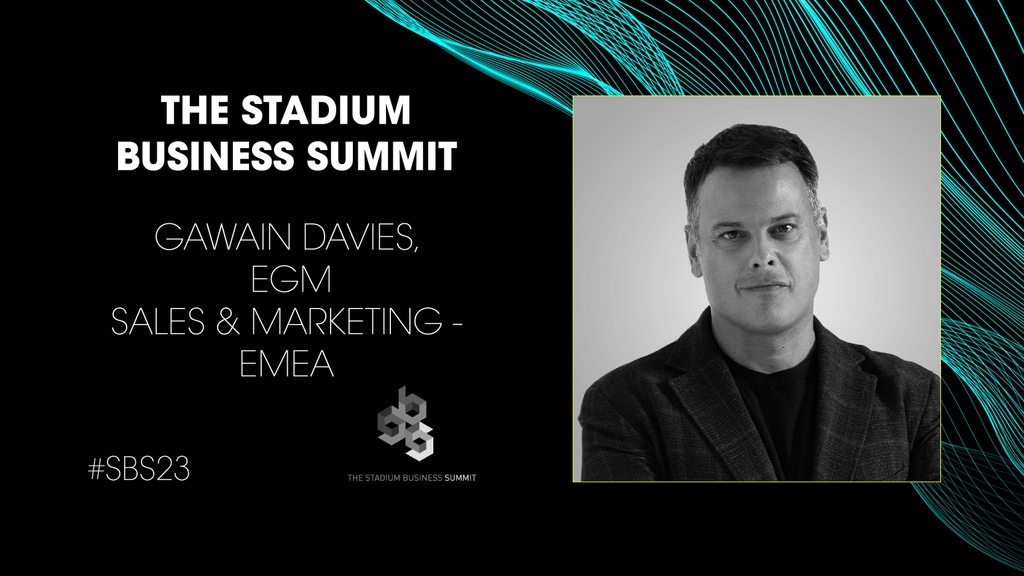 THE STADIUM BUSINESS SUMMIT

GAWAIN DAVIES, EGM SALES & MARKETING - EMEA

#SBS23

THE STADIUM BUSINESS SUMMIT